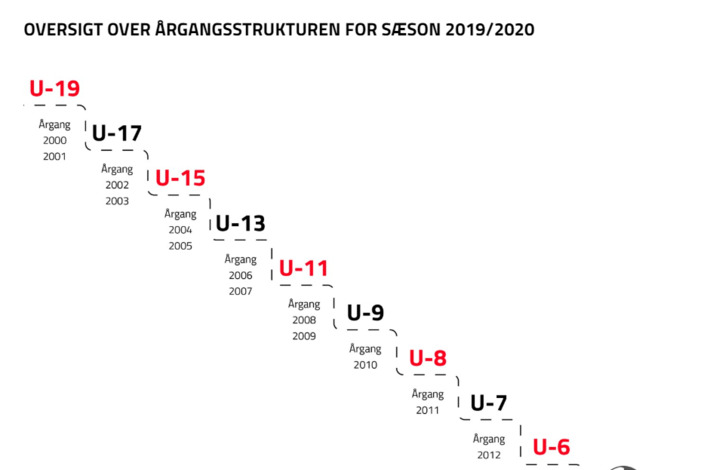 OVERSIGT OVER ÅRGANGSSTRUKTUREN FOR SÆSON 2019/2020

U-19

Årgang
2000
2001

U-17

Årgang
2002
2003

U-15

Årgang
2004
2005

U-13

Årgang
2006
2007

U-11

Årgang
2008
2009

U-9

Årgang
2010

U-8

Årgang
2011

U-7

Årgang
2012

U-6